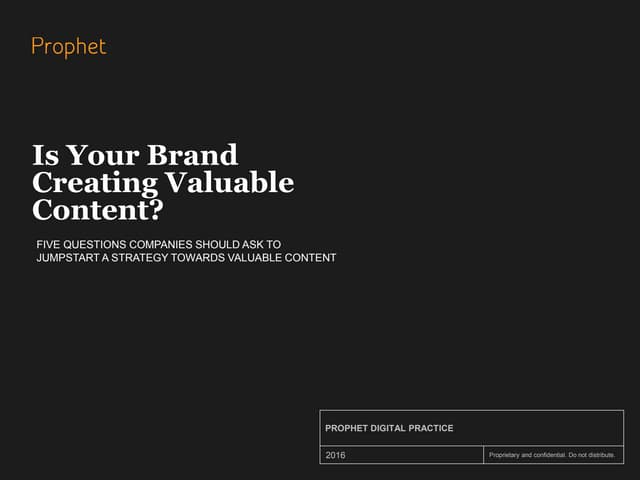 Prophet

Is Your Brand Creating Valuable Content?

FIVE QUESTIONS COMPANIES SHOULD ASK TO JUMPSTART A STRATEGY TOWARDS VALUABLE CONTENT

PROPHET DIGITAL PRACTICE

2016

Proprietary and confidential. Do not distribute.